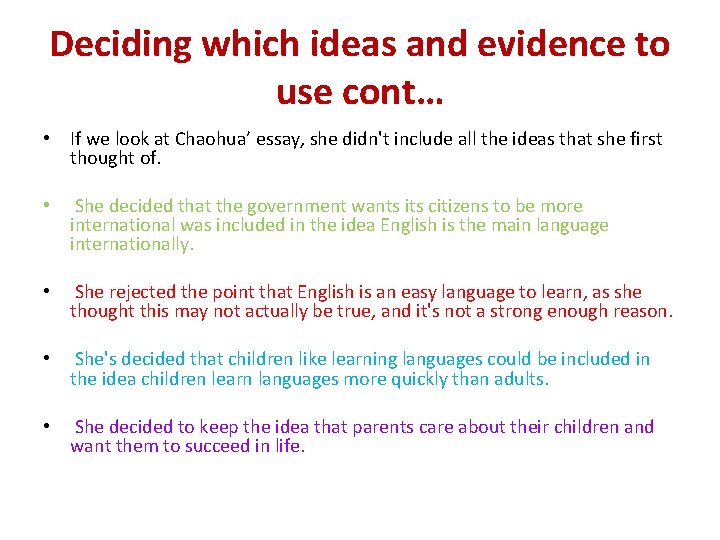 Deciding which ideas and evidence to use cont…

• If we look at Chaohua’ essay, she didn't include all the ideas that she first thought of.

• She decided that the government wants its citizens to be more international was included in the idea English is the main language internationally.

• She rejected the point that English is an easy language to learn, as she thought this may not actually be true, and it's not a strong enough reason.

• She's decided that children like learning languages could be included in the idea children learn languages more quickly than adults.

• She decided to keep the idea that parents care about their children and want them to succeed in life.